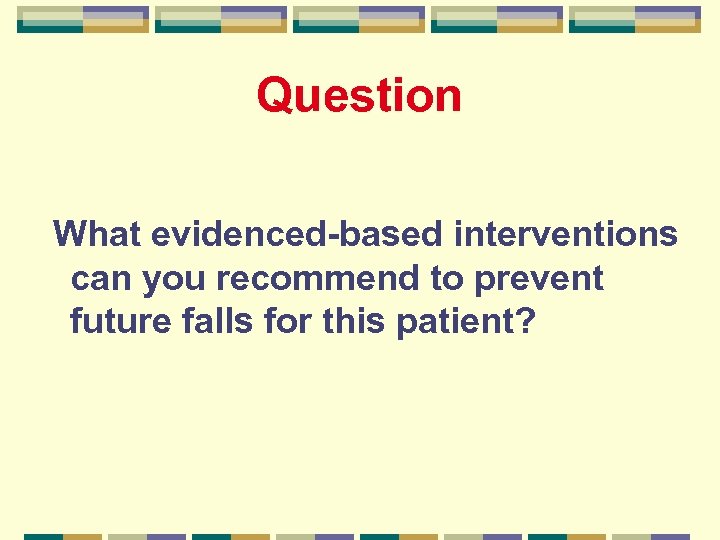 Question

What evidenced-based interventions can you recommend to prevent future falls for this patient?